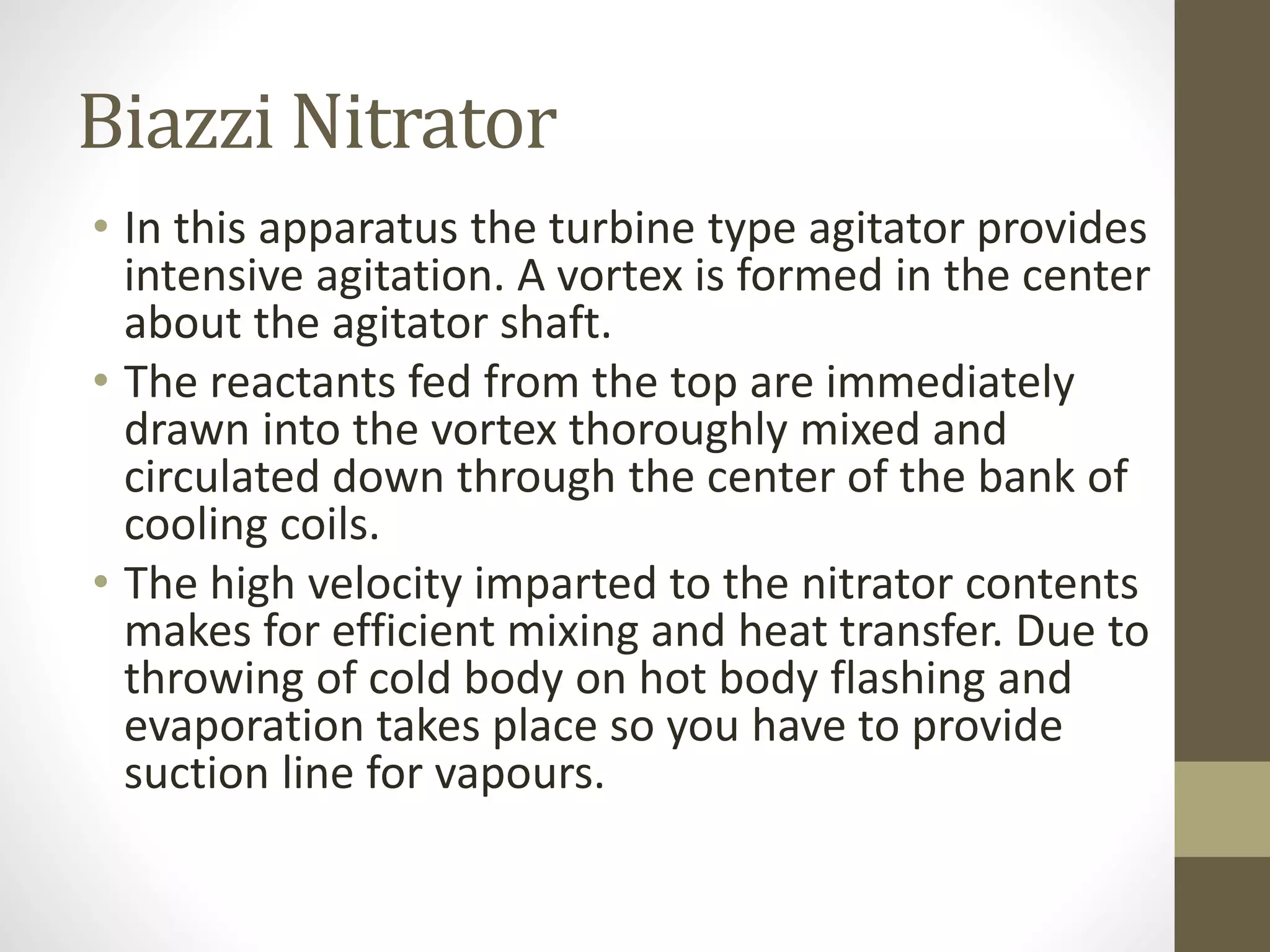 Biazzi Nitrator

• In this apparatus the turbine type agitator provides intensive agitation. A vortex is formed in the center about the agitator shaft.

• The reactants fed from the top are immediately drawn into the vortex thoroughly mixed and circulated down through the center of the bank of cooling coils.

• The high velocity imparted to the nitrator contents makes for efficient mixing and heat transfer. Due to throwing of cold body on hot body flashing and evaporation takes place so you have to provide suction line for vapours.